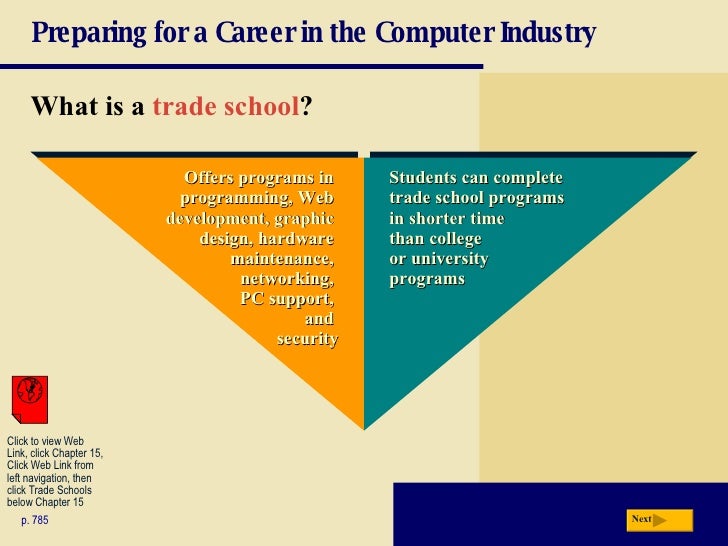 Preparing for a Career in the Computer Industry

What is a trade school?

Offers programs in programming, Web development, graphic design, hardware maintenance, networking, PC support, and security

Students can complete trade school programs in shorter time than college or university programs

Click to view Web Link, click Chapter 15, Click Web Link from left navigation, then click Trade Schools below Chapter 15

p. 785

Next